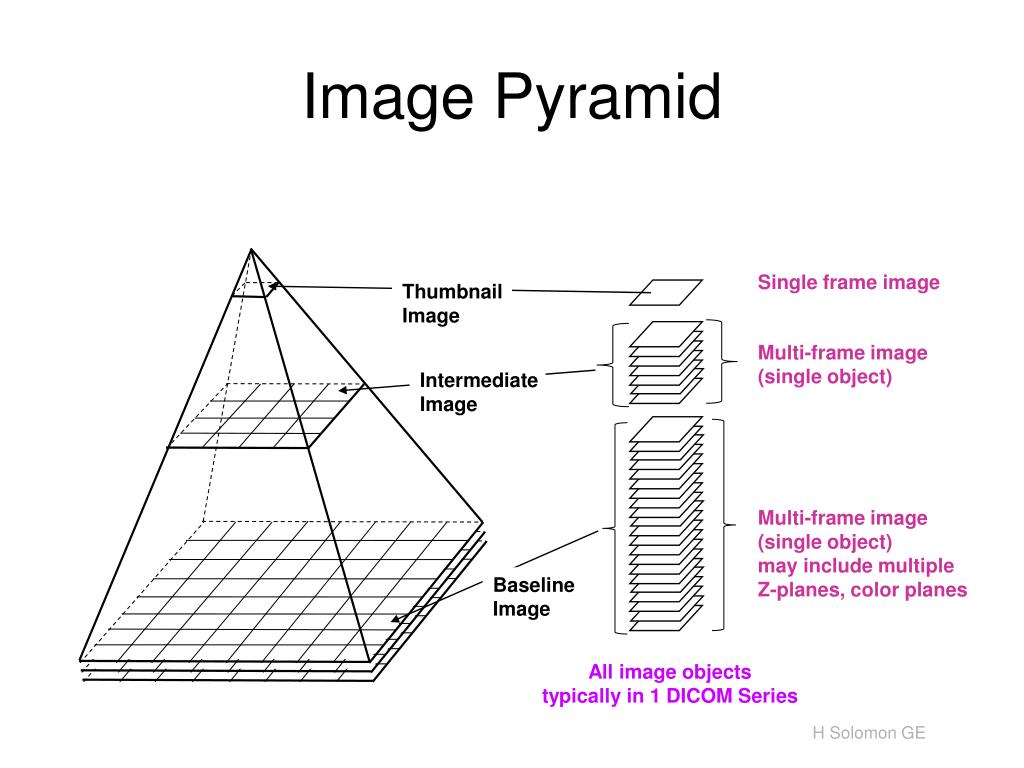 Image Pyramid

Thumbnail Image

Intermediate Image

Baseline Image

Single frame image

Multi-frame image (single object)

Multi-frame image (single object) may include multiple Z-planes, color planes

All image objects typically in 1 DICOM Series

H Solomon GE